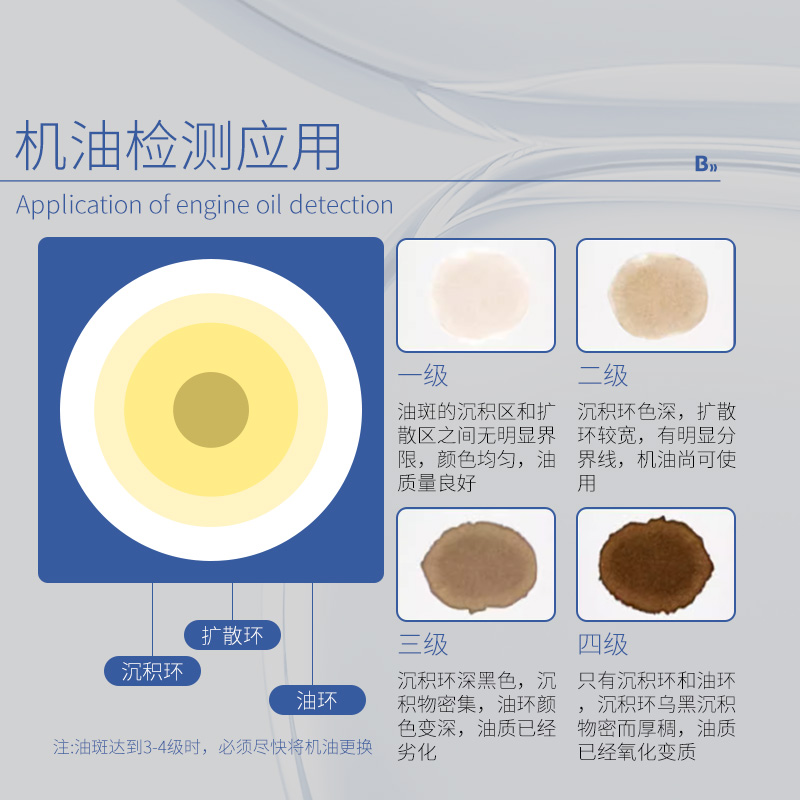 机油检测应用

B»

Application of engine oil detection

扩散环

沉积环

油环

注:油斑达到3-4级时，必须尽快将机油更换

一级

油斑的沉积区和扩散区之间无明显界限，颜色均匀，油质量良好

二级

沉积环色深，扩散环较宽，有明显分界线，机油尚可使用

三级

沉积环深黑色，沉积物密集，油环颜色变深，油质已经劣化

四级

只有沉积环和油环，沉积环乌黑沉积物密而厚稠，油质已经氧化变质